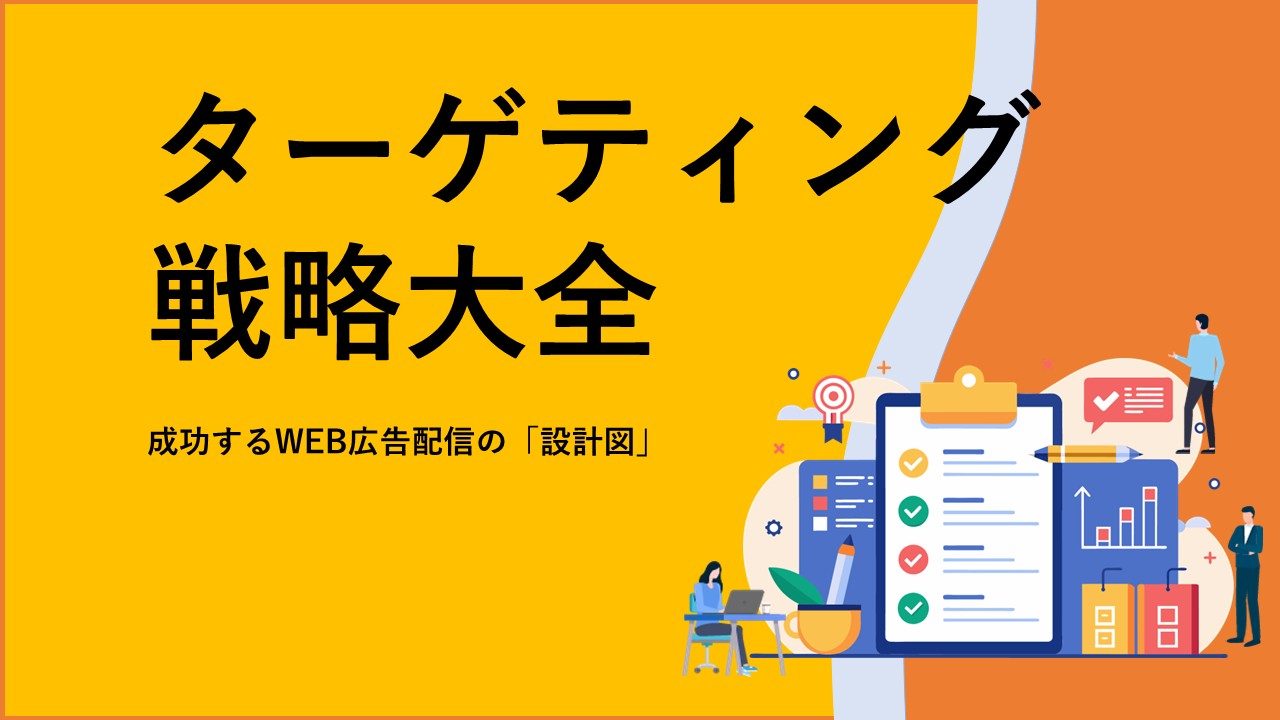 ターゲティング
戦略大全

成功するWEB広告配信の「設計図」